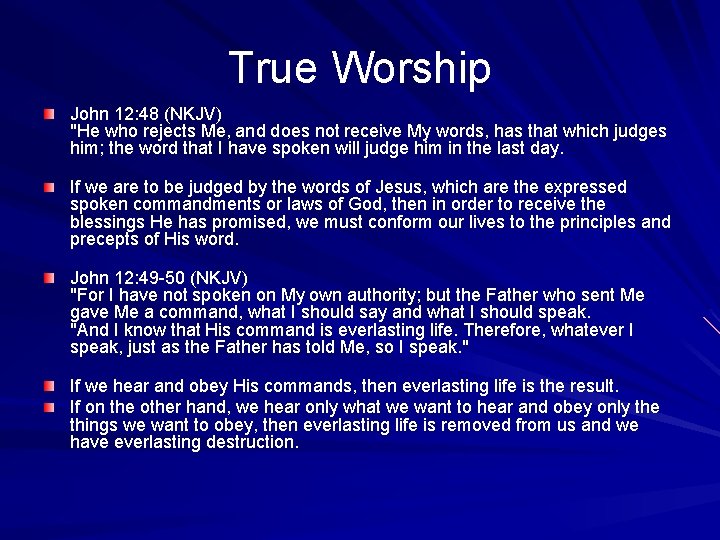 True Worship

John 12:48 (NKJV)
"He who rejects Me, and does not receive My words, has that which judges him; the word that I have spoken will judge him in the last day.

If we are to be judged by the words of Jesus, which are the expressed spoken commandments or laws of God, then in order to receive the blessings He has promised, we must conform our lives to the principles and precepts of His word.

John 12:49-50 (NKJV)
"For I have not spoken on My own authority; but the Father who sent Me gave Me a command, what I should say and what I should speak.
"And I know that His command is everlasting life. Therefore, whatever I speak, just as the Father has told Me, so I speak."

If we hear and obey His commands, then everlasting life is the result.

If on the other hand, we hear only what we want to hear and obey only the things we want to obey, then everlasting life is removed from us and we have everlasting destruction.